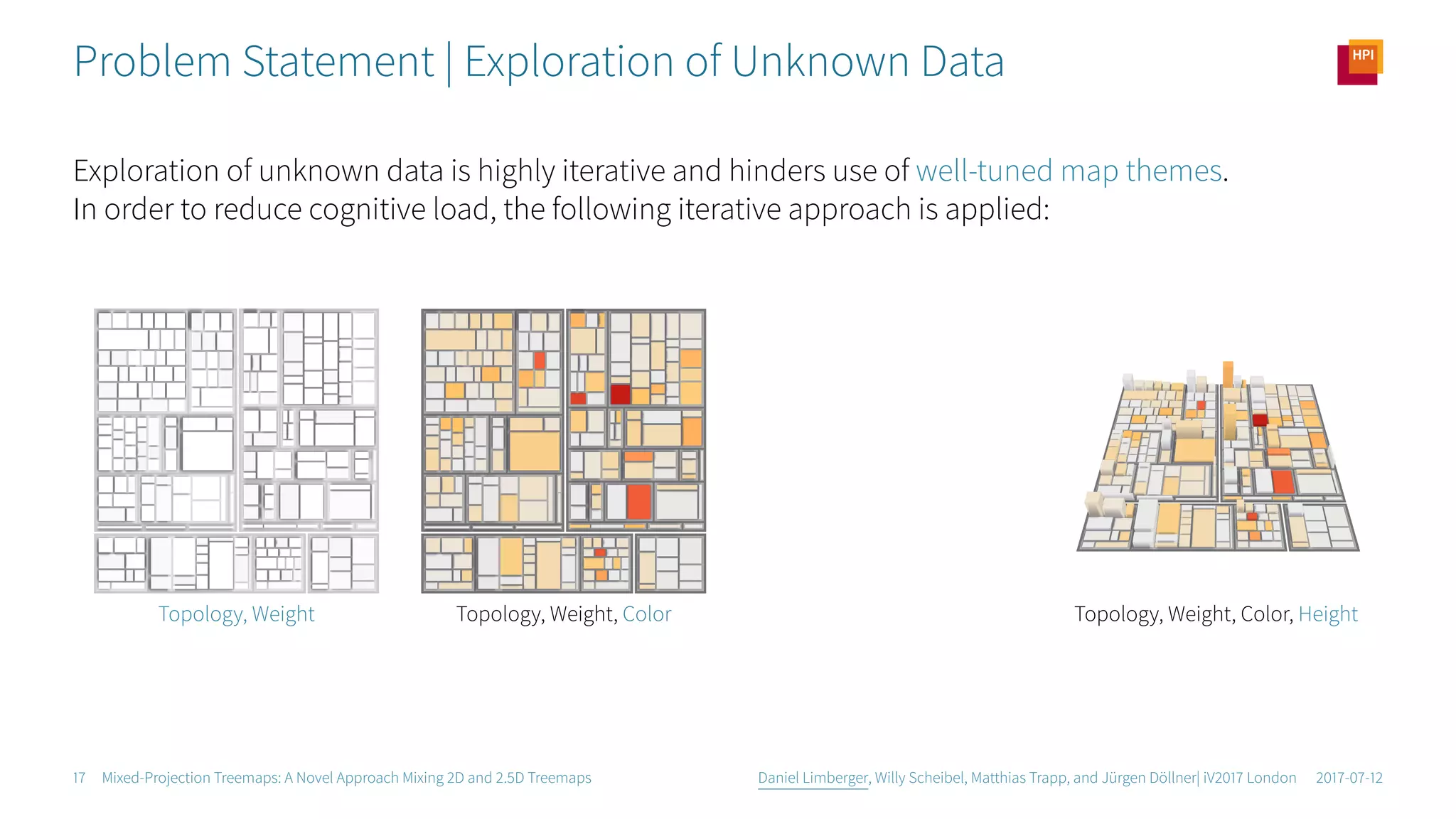 Problem Statement | Exploration of Unknown Data

HPI

Exploration of unknown data is highly iterative and hinders use of well-tuned map themes. In order to reduce cognitive load, the following iterative approach is applied:

Topology, Weight

Topology, Weight, Color

Topology, Weight, Color, Height

17 Mixed-Projection Treemaps: A Novel Approach Mixing 2D and 2.5D Treemaps

Daniel Limberger, Willy Scheibel, Matthias Trapp, and Jürgen Döllner| iV2017 London 2017-07-12